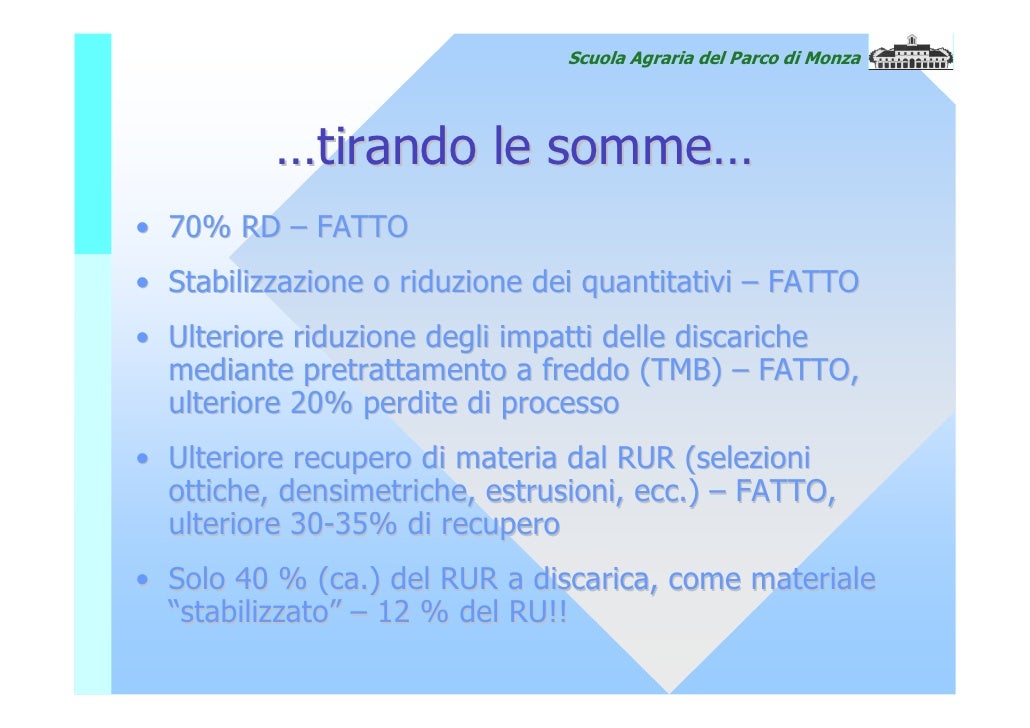 Scuola Agraria del Parco di Monza

…tirando le somme…

• 70% RD – FATTO
• Stabilizzazione o riduzione dei quantitativi – FATTO
• Ulteriore riduzione degli impatti delle discariche mediante pretrattamento a freddo (TMB) – FATTO, ulteriore 20% perdite di processo
• Ulteriore recupero di materia dal RUR (selezioni ottiche, densimetriche, estrusioni, ecc.) – FATTO, ulteriore 30-35% di recupero
• Solo 40 % (ca.) del RUR a discarica, come materiale "stabilizzato" – 12 % del RU!!